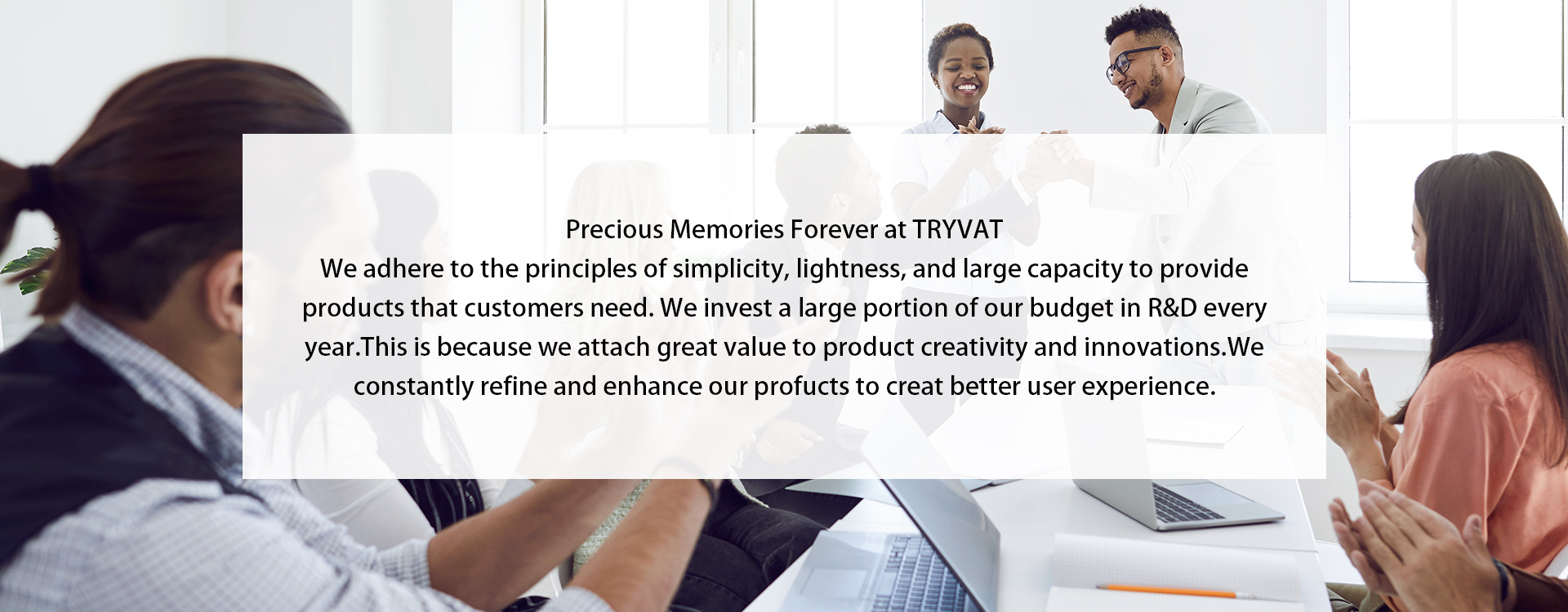 Precious Memories Forever at TRYVAT

We adhere to the principles of simplicity, lightness, and large capacity to provide products that customers need. We invest a large portion of our budget in R&D every year.This is because we attach great value to product creativity and innovations.We constantly refine and enhance our profucts to creat better user experience.